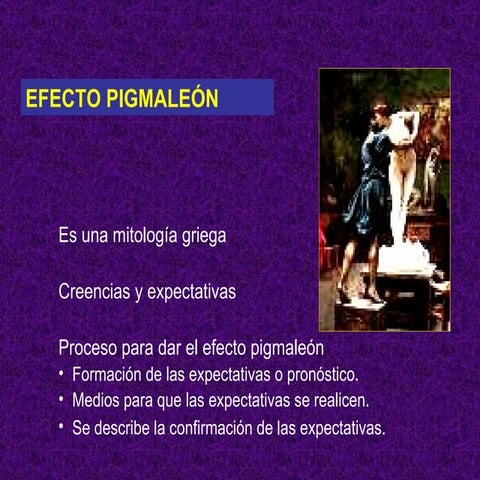 EFECTO PIGMALEÓN

Es una mitología griega

Creencias y expectativas

Proceso para dar el efecto pigmaleón
• Formación de las expectativas o pronóstico.
• Medios para que las expectativas se realicen.
• Se describe la confirmación de las expectativas.